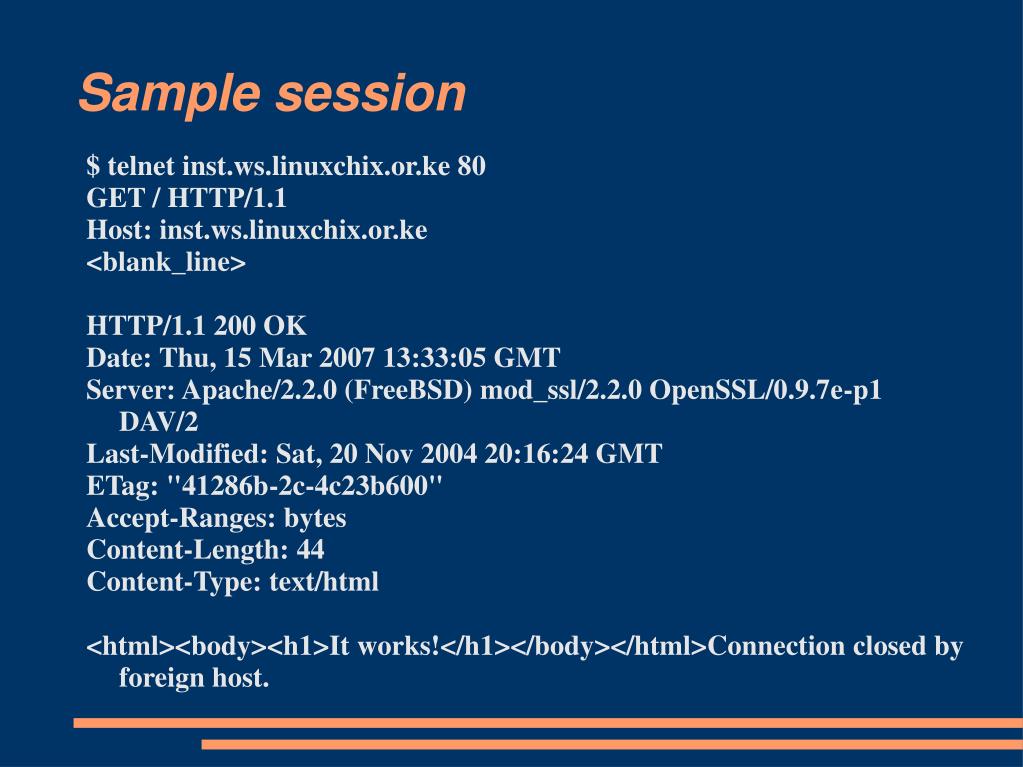 Sample session

$ telnet inst.ws.linuxchix.or.ke 80
GET / HTTP/1.1
Host: inst.ws.linuxchix.or.ke
<blank_line>

HTTP/1.1 200 OK
Date: Thu, 15 Mar 2007 13:33:05 GMT
Server: Apache/2.2.0 (FreeBSD) mod_ssl/2.2.0 OpenSSL/0.9.7e-p1 DAV/2
Last-Modified: Sat, 20 Nov 2004 20:16:24 GMT
ETag: "41286b-2c-4c23b600"
Accept-Ranges: bytes
Content-Length: 44
Content-Type: text/html

<html><body><h1>It works!</h1></body></html>Connection closed by foreign host.